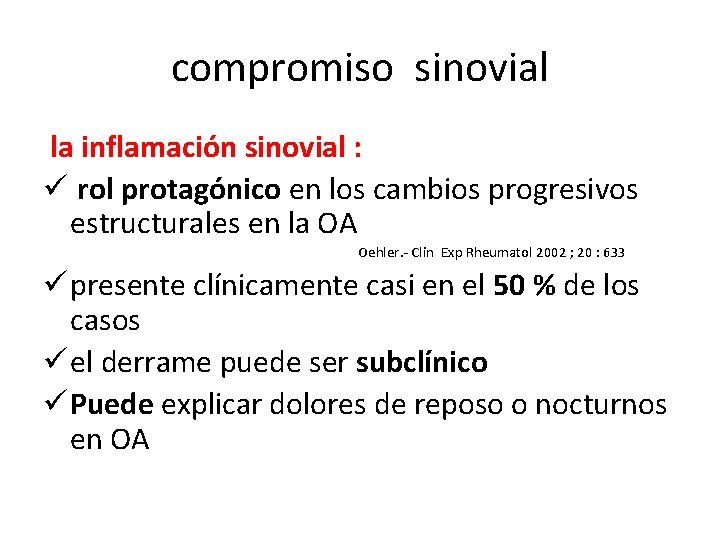 compromiso sinovial

la inflamación sinovial :

✓ rol protagónico en los cambios progresivos estructurales en la OA

Oehler.- Clin Exp Rheumatol 2002 ; 20 : 633

✓ presente clínicamente casi en el 50 % de los casos

✓ el derrame puede ser subclínico

✓ Puede explicar dolores de reposo o nocturnos en OA